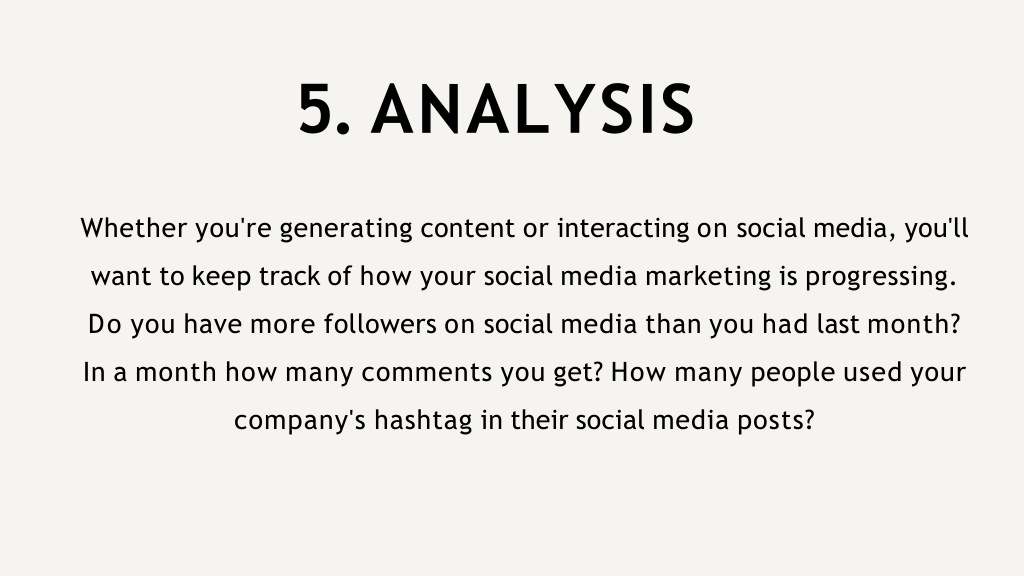 5. ANALYSIS

Whether you're generating content or interacting on social media, you'll want to keep track of how your social media marketing is progressing. Do you have more followers on social media than you had last month? In a month how many comments you get? How many people used your company's hashtag in their social media posts?